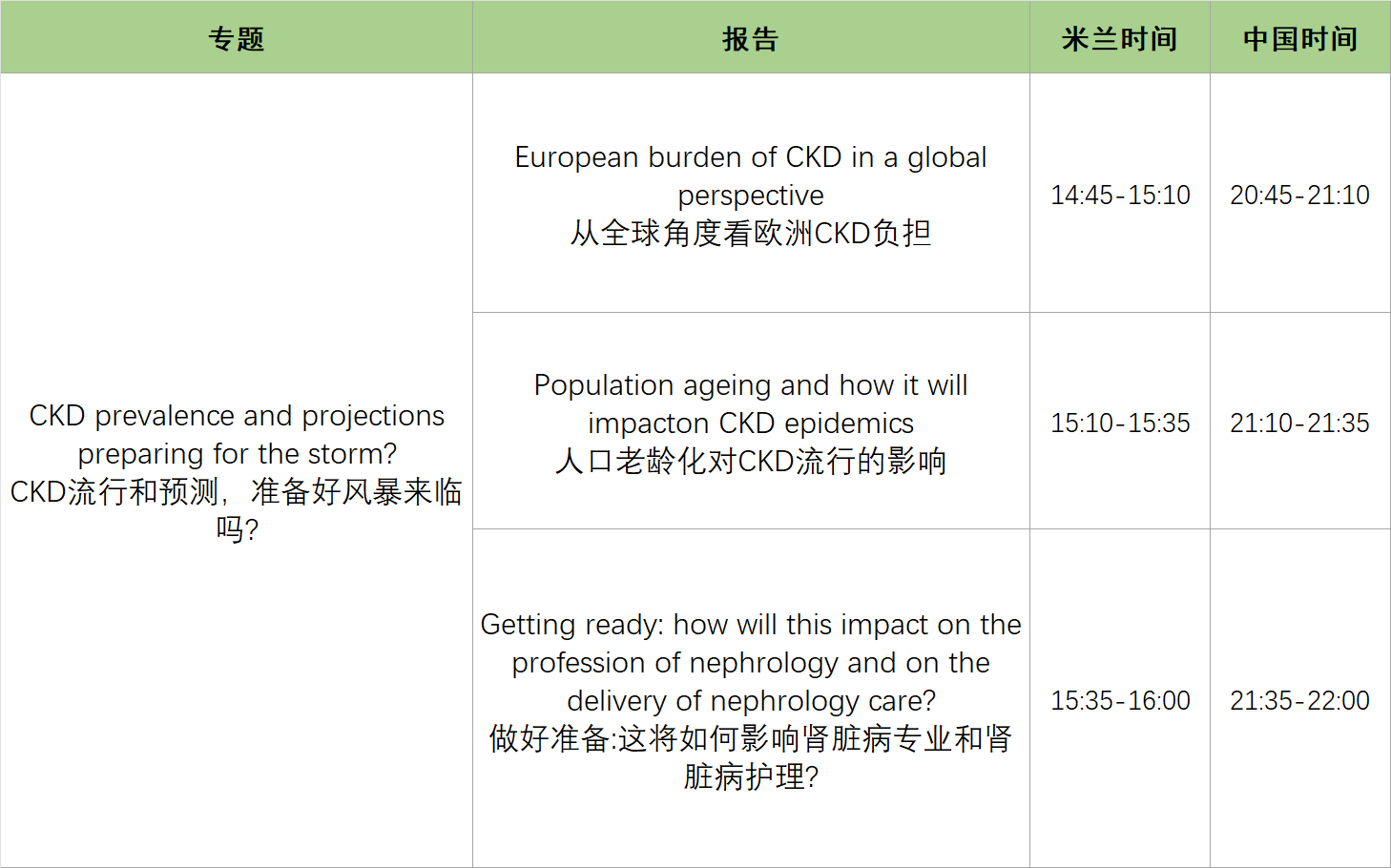 | 专题 | 报告 | 米兰时间 | 中国时间 |
|---|---|---|---|
| CKD prevalence and projections preparing for the storm? CKD流行和预测，准备好风暴来临吗? | European burden of CKD in a global perspective 从全球角度看欧洲CKD负担 | 14:45-15:10 | 20:45-21:10 |
| | Population ageing and how it will impacton CKD epidemics 人口老龄化对CKD流行的影响 | 15:10-15:35 | 21:10-21:35 |
| | Getting ready: how will this impact on the profession of nephrology and on the delivery of nephrology care? 做好准备:这将如何影响肾脏病专业和肾脏病护理? | 15:35-16:00 | 21:35-22:00 |